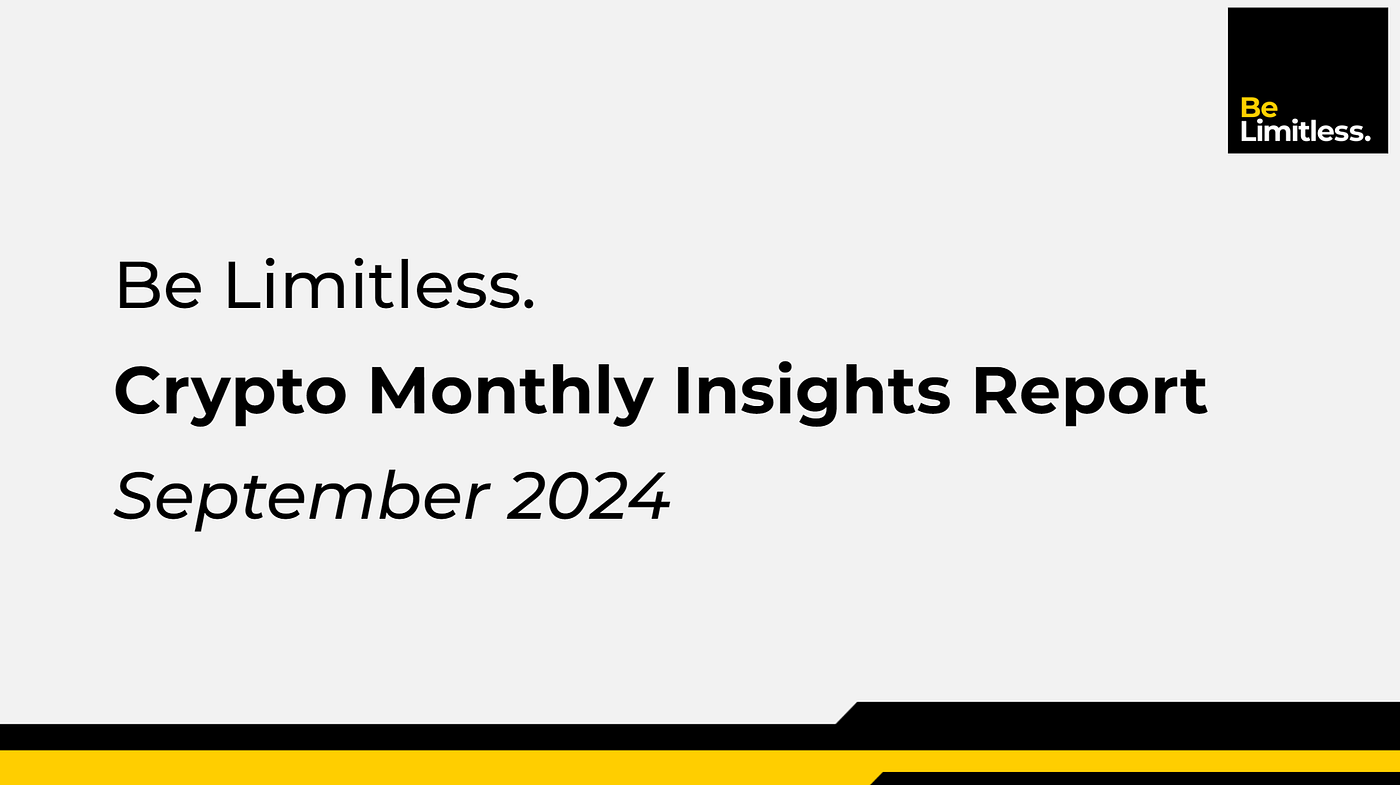 Be Limitless.

Be Limitless.

Crypto Monthly Insights Report

September 2024